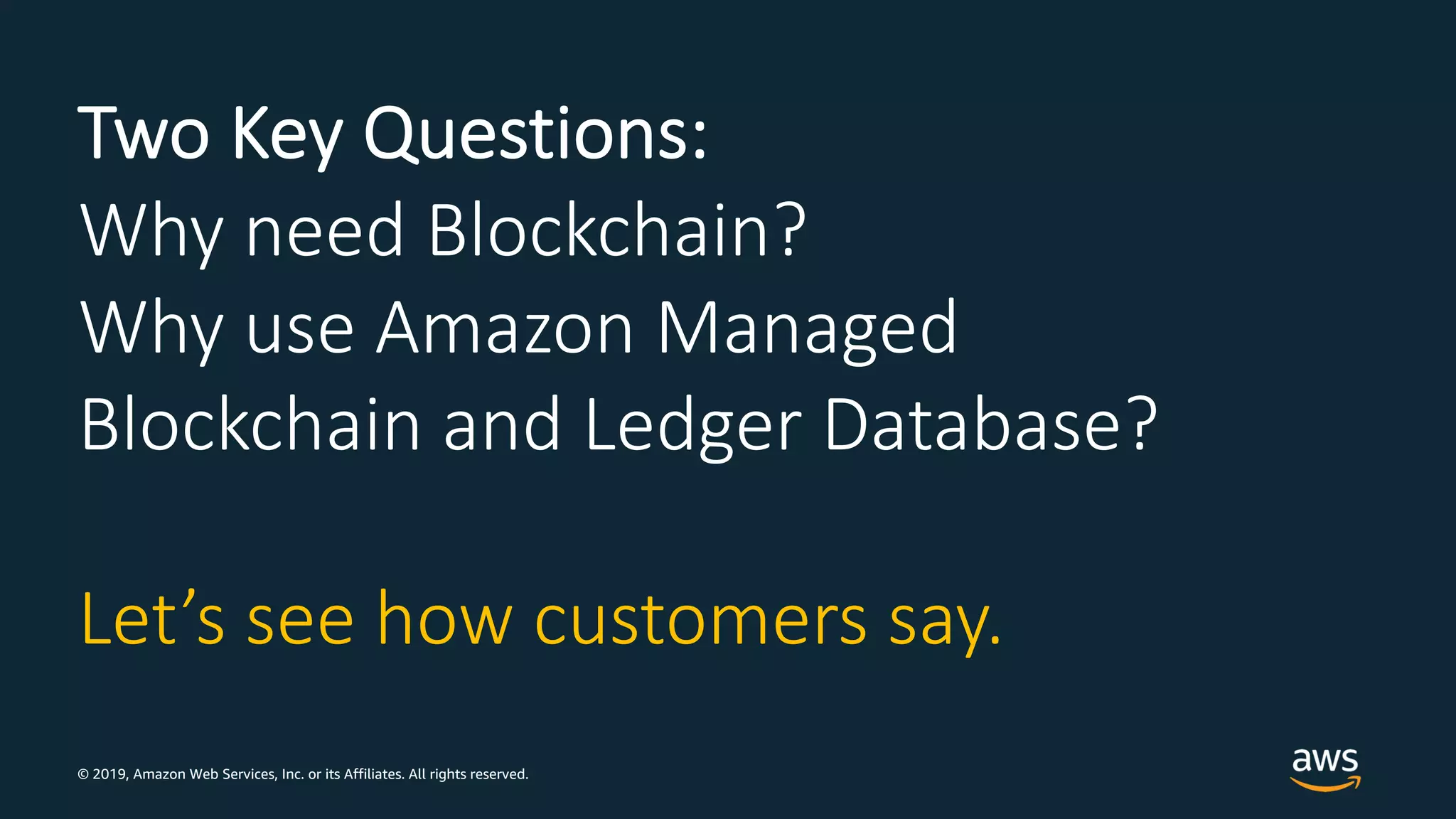 Two Key Questions:
Why need Blockchain?
Why use Amazon Managed Blockchain and Ledger Database?

Let’s see how customers say.

© 2019, Amazon Web Services, Inc. or its Affiliates. All rights reserved.

aws